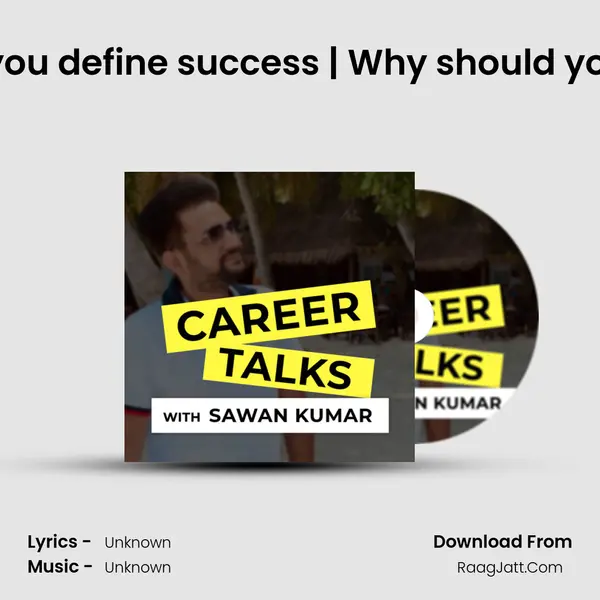 you define success | Why should yo

CAREER TALKS

WITH SAWAN KUMAR

EER LKS N KUMAR

Lyrics - Unknown
Music - Unknown

Download From
RaagJatt.Com